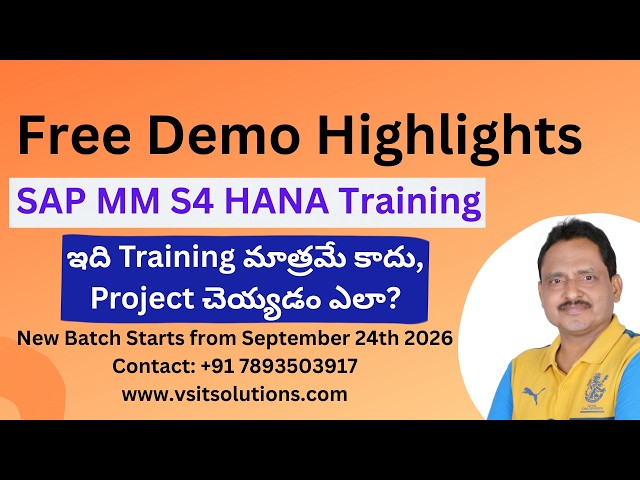 Free Demo Highlights

SAP MM S4 HANA Training

ఇది Training మాత్రమే కాదు, Project చెయ్యడం ఎలా?

New Batch Starts from September 24th 2026
Contact: +91 7893503917
www.vsitsolutions.com